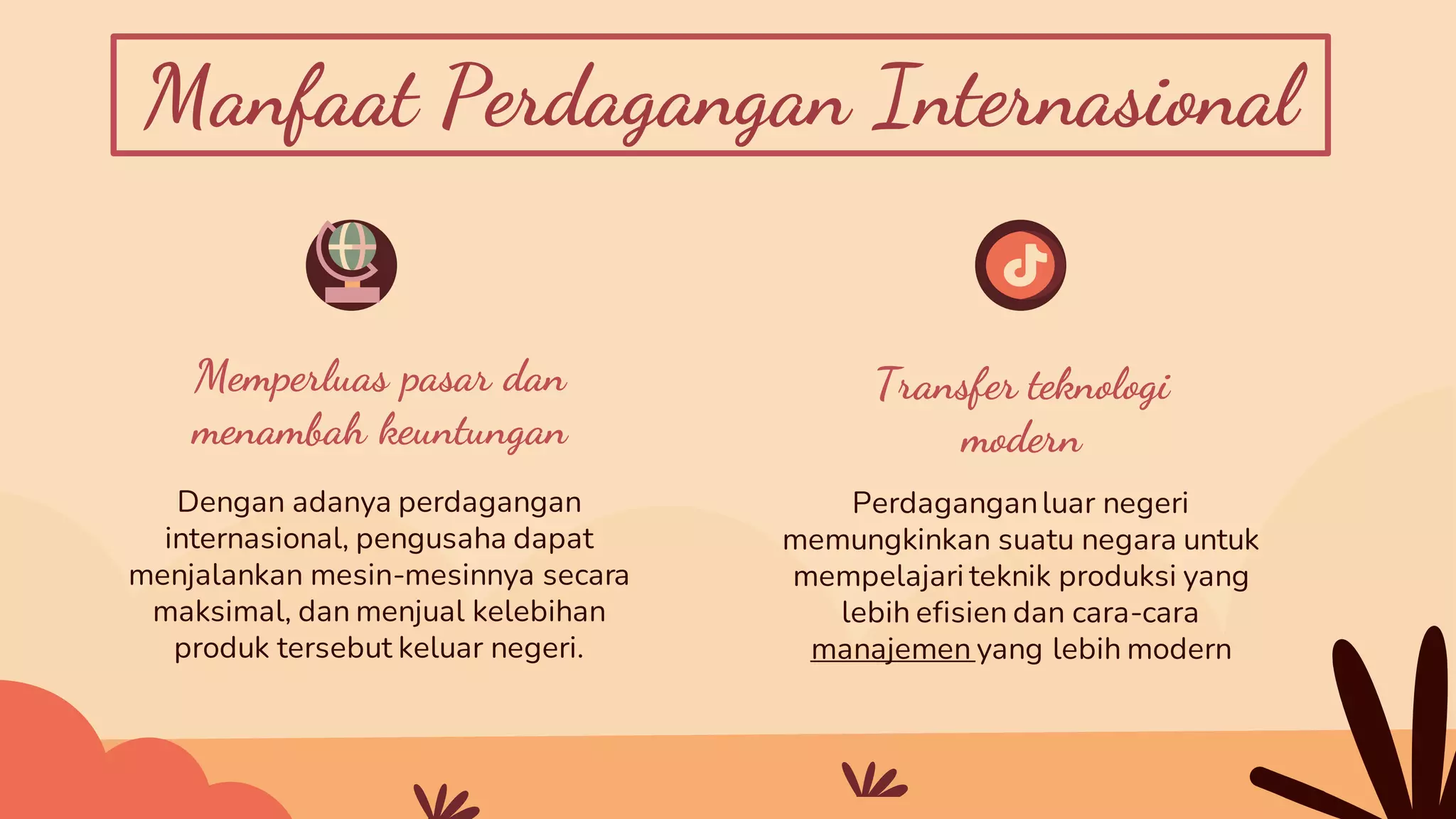 Manfaat Perdagangan Internasional

Memperluas pasar dan menambah keuntungan

Dengan adanya perdagangan internasional, pengusaha dapat menjalankan mesin-mesinnya secara maksimal, dan menjual kelebihan produk tersebut keluar negeri.

Transfer teknologi modern

Perdagangan luar negeri memungkinkan suatu negara untuk mempelajari teknik produksi yang lebih efisien dan cara-cara manajemen yang lebih modern